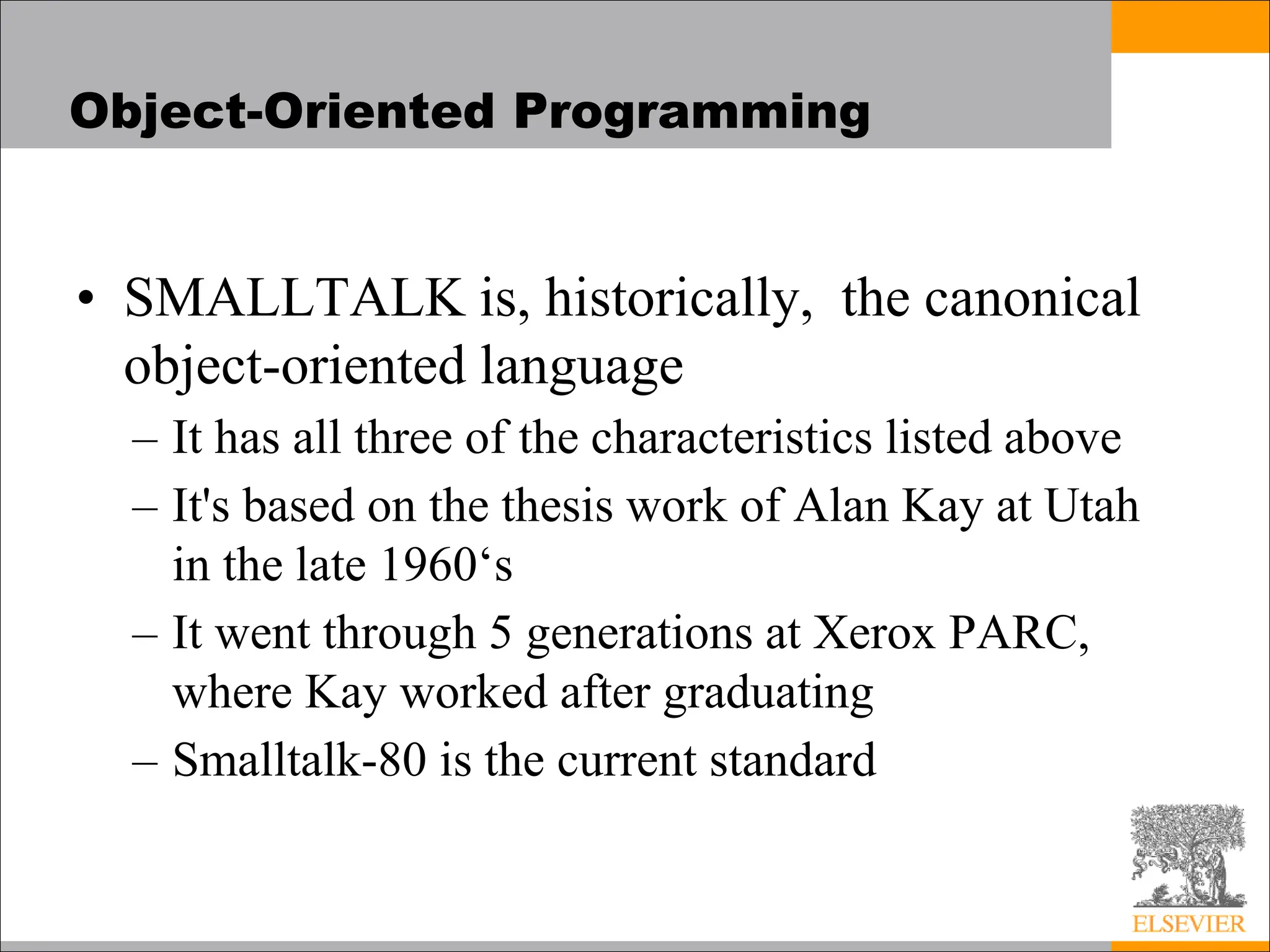 Object-Oriented Programming

• SMALLTALK is, historically, the canonical object-oriented language

– It has all three of the characteristics listed above

– It's based on the thesis work of Alan Kay at Utah in the late 1960‘s

– It went through 5 generations at Xerox PARC, where Kay worked after graduating

– Smalltalk-80 is the current standard

ELSEVIER